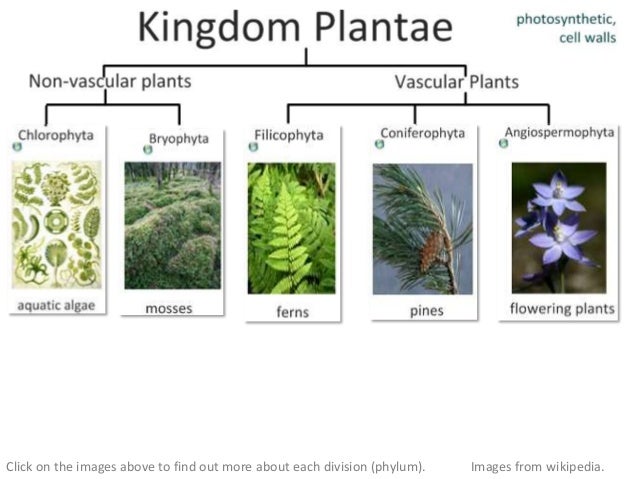 Kingdom Plantae

photosynthetic, cell walls

Non-vascular plants

Vascular Plants

Chlorophyta

aquatic algae

Bryophyta

mosses

Filicophyta

ferns

Coniferophyta

pines

Angiospermophyta

flowering plants

Click on the images above to find out more about each division (phylum).

Images from wikipedia.